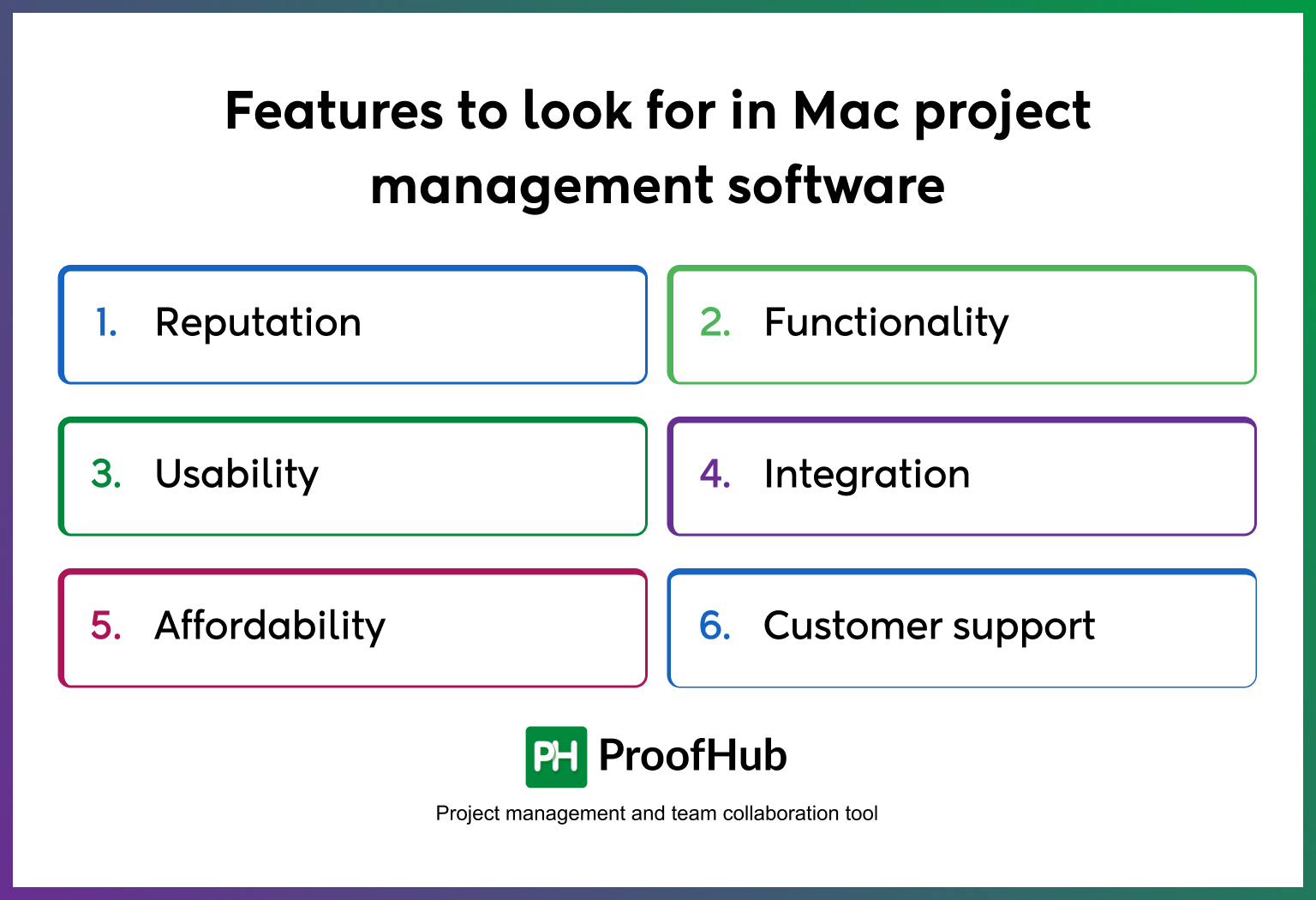 Features to look for in Mac project management software

1. Reputation

2. Functionality

3. Usability

4. Integration

5. Affordability

6. Customer support

PH ProofHub

Project management and team collaboration tool